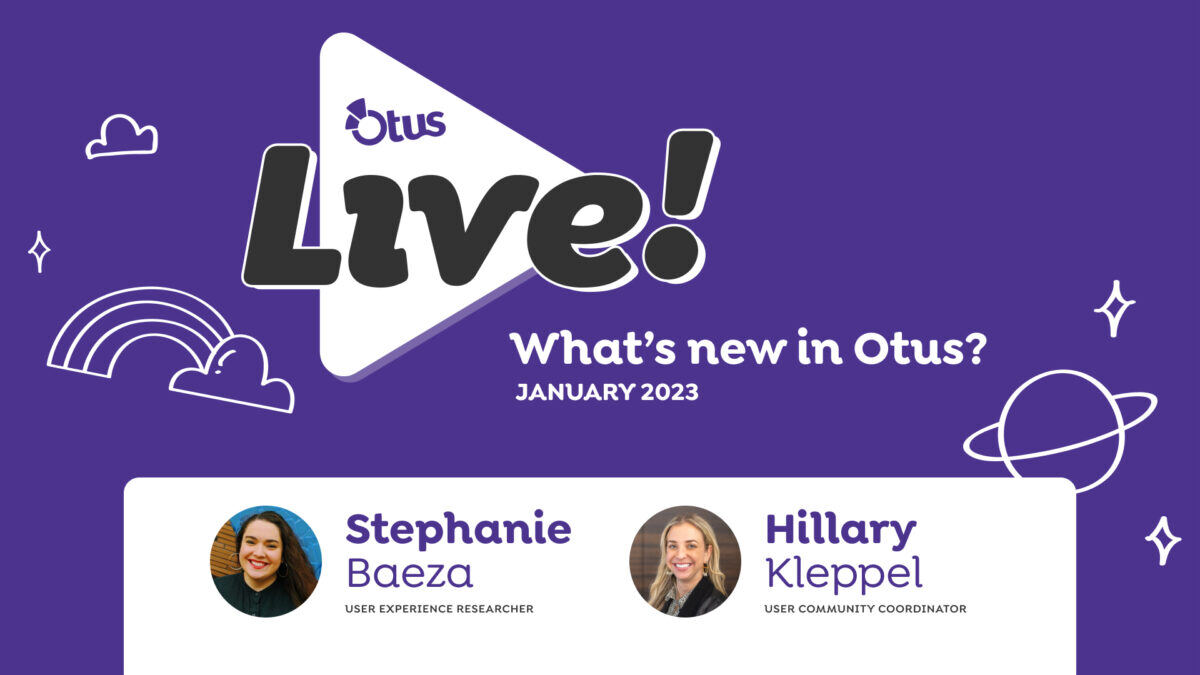 Otus

Live!

What's new in Otus?

JANUARY 2023

Stephanie Baeza
USER EXPERIENCE RESEARCHER

Hillary Kleppel
USER COMMUNITY COORDINATOR